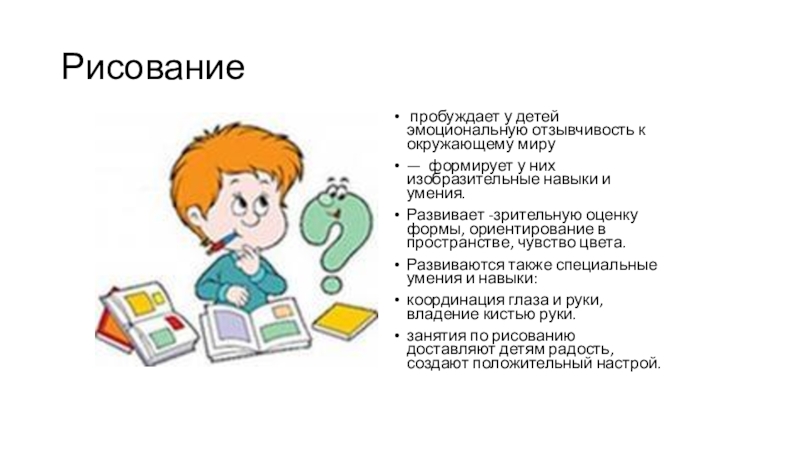 Рисование

• пробуждает у детей эмоциональную отзывчивость к окружающему миру
• — формирует у них изобразительные навыки и умения.
• Развивает -зрительную оценку формы, ориентирование в пространстве, чувство цвета.
• Развиваются также специальные умения и навыки:
• координация глаза и руки, владение кистью руки.
• занятия по рисованию доставляют детям радость, создают положительный настрой.